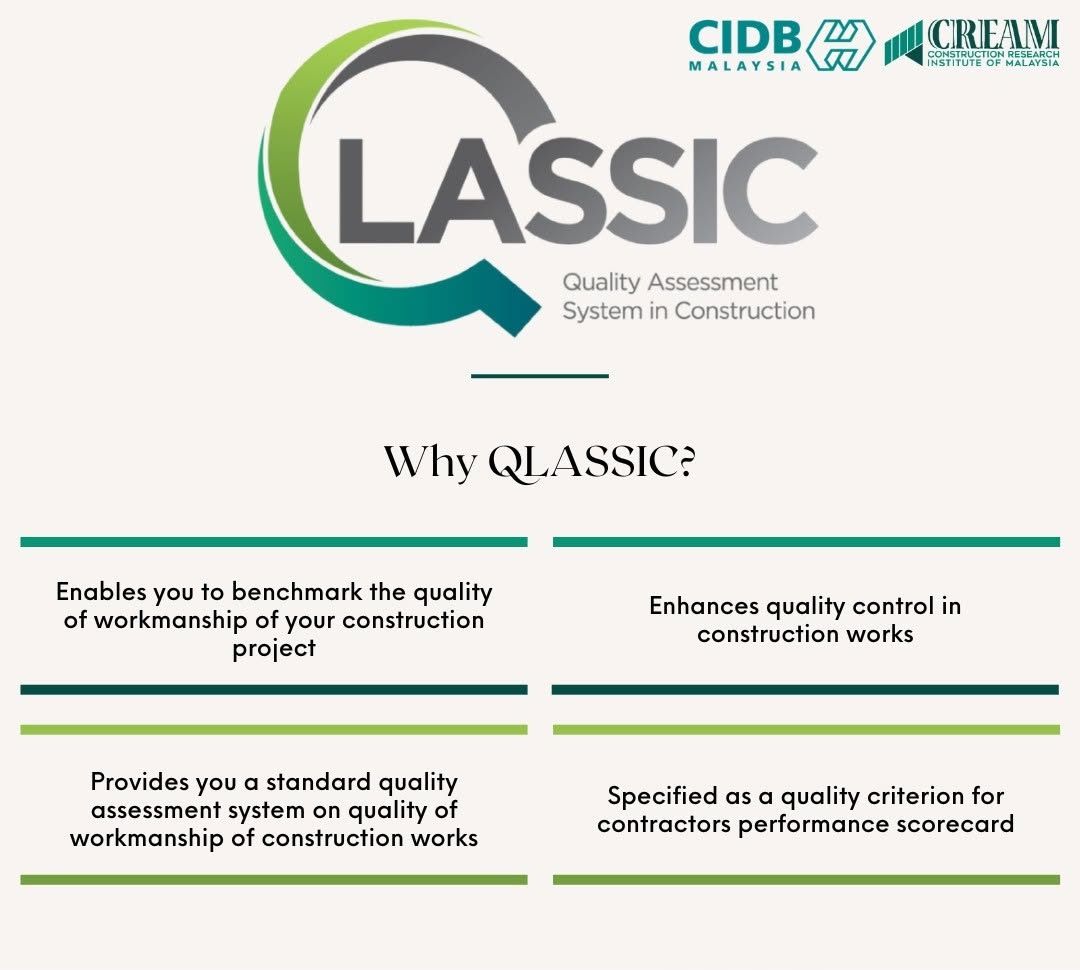 CIDB MALAYSIA

CREAM CONSTRUCTION RESEARCH INSTITUTE OF MALAYSIA

QLASSIC

Quality Assessment System in Construction

Why QLASSIC?

Enables you to benchmark the quality of workmanship of your construction project

Enhances quality control in construction works

Provides you a standard quality assessment system on quality of workmanship of construction works

Specified as a quality criterion for contractors performance scorecard